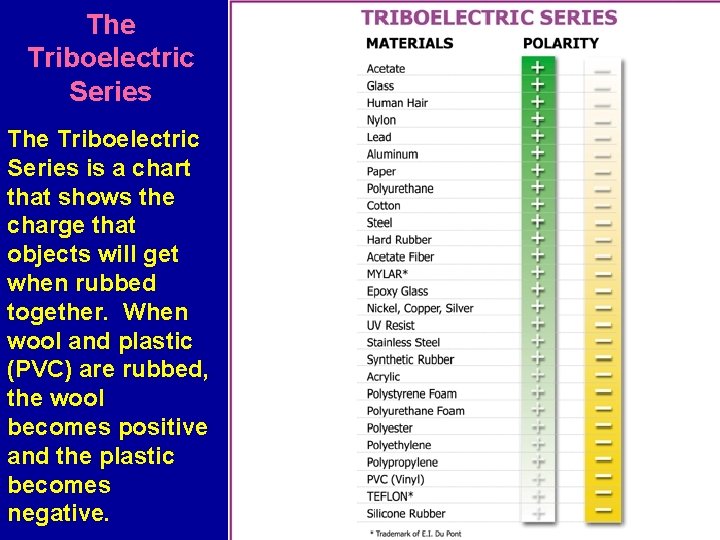 The Triboelectric Series

The Triboelectric Series is a chart that shows the charge that objects will get when rubbed together. When wool and plastic (PVC) are rubbed, the wool becomes positive and the plastic becomes negative.

TRIBOELECTRIC SERIES

| MATERIALS | POLARITY | |
|---|---|---|
| Acetate | + | — |
| Glass | + | — |
| Human Hair | + | — |
| Nylon | + | — |
| Lead | + | — |
| Aluminum | + | — |
| Paper | + | — |
| Polyurethane | + | — |
| Cotton | + | — |
| Steel | + | — |
| Hard Rubber | + | — |
| Acetate Fiber | + | — |
| MYLAR* | + | — |
| Epoxy Glass | + | — |
| Nickel, Copper, Silver | + | — |
| UV Resist | + | — |
| Stainless Steel | + | — |
| Synthetic Rubber | + | — |
| Acrylic | + | — |
| Polystyrene Foam | + | — |
| Polyurethane Foam | + | — |
| Polyester | + | — |
| Polyethylene | + | — |
| Polypropylene | + | — |
| PVC (Vinyl) | + | — |
| TEFLON* | + | — |
| Silicone Rubber | + | — |

* Trademark of E.I. Du Pont